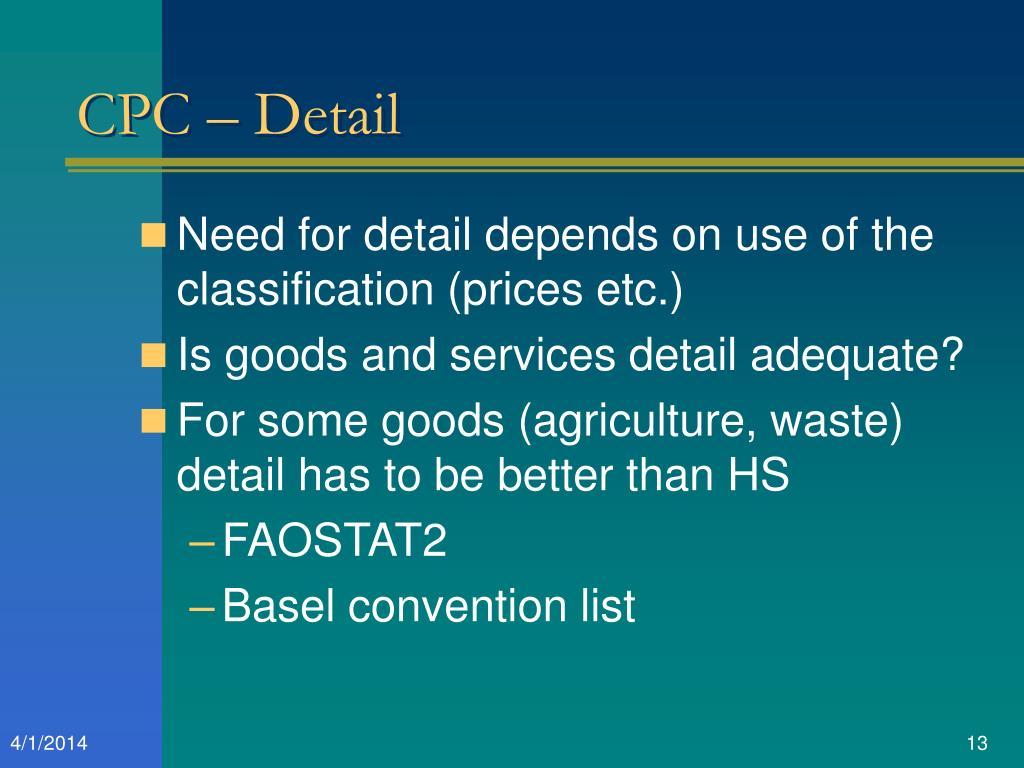 CPC – Detail

Need for detail depends on use of the classification (prices etc.)

Is goods and services detail adequate?

For some goods (agriculture, waste) detail has to be better than HS

– FAOSTAT2

– Basel convention list

4/1/2014

13